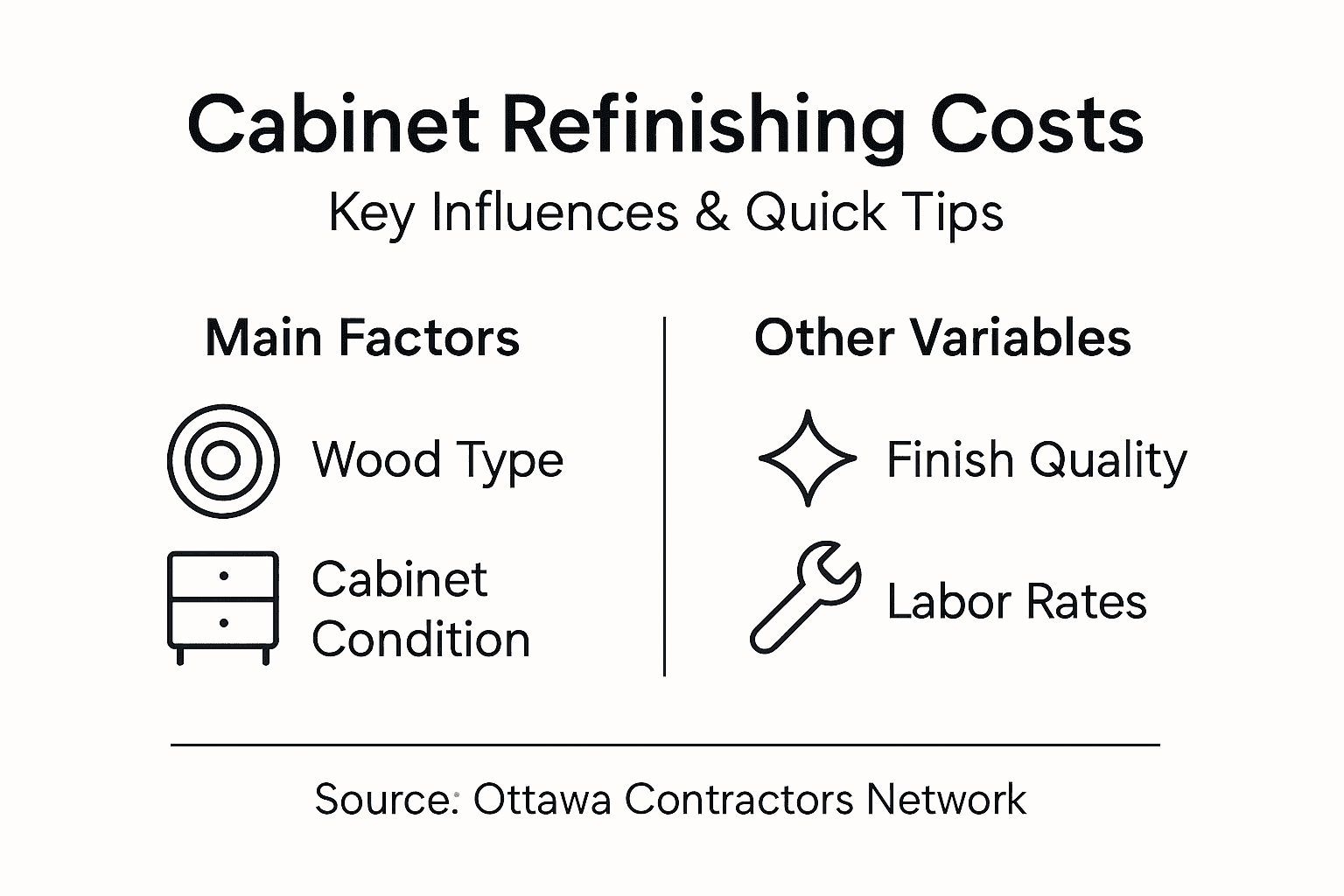 Cabinet Refinishing Costs
Key Influences & Quick Tips

Main Factors

Wood Type

Cabinet Condition

Other Variables

Finish Quality

Labor Rates

Source: Ottawa Contractors Network